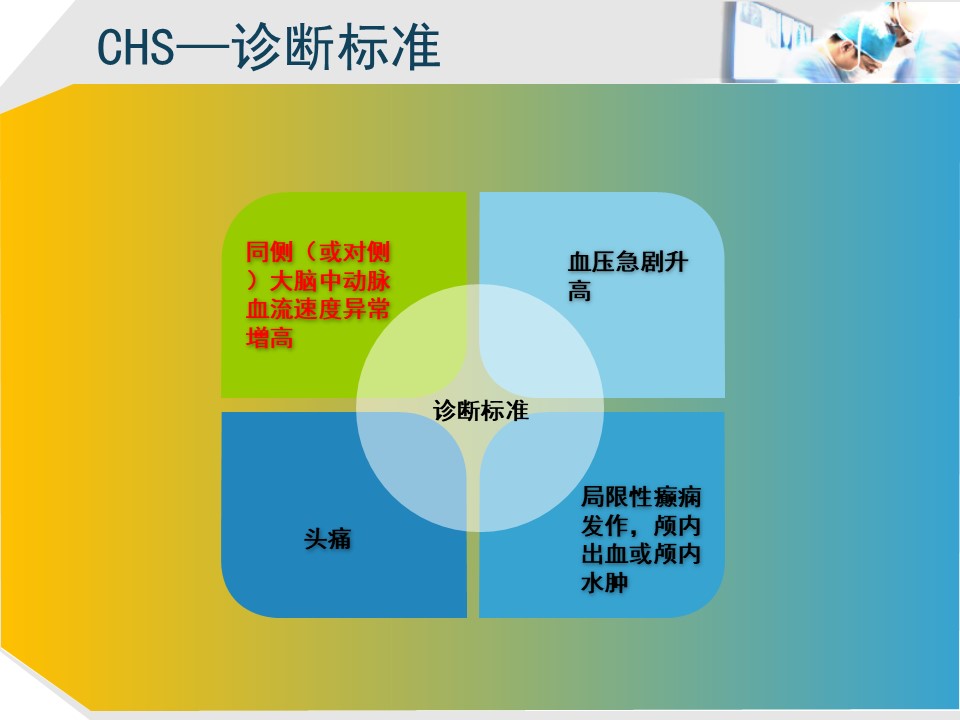 CHS—诊断标准

同侧（或对侧）大脑中动脉血流速度异常增高

血压急剧升高

诊断标准

头痛

局限性癫痫发作，颅内出血或颅内水肿